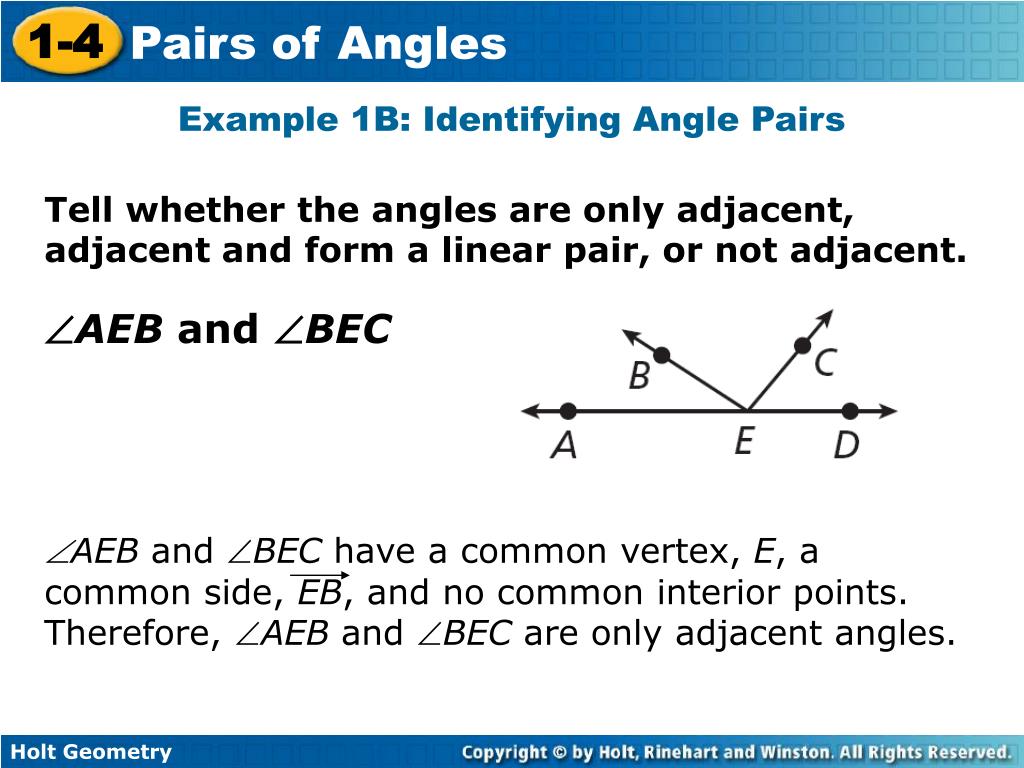 1-4 Pairs of Angles

Example 1B: Identifying Angle Pairs

Tell whether the angles are only adjacent, adjacent and form a linear pair, or not adjacent.

$\angle AEB$ and $\angle BEC$

B C A E D

$\angle AEB$ and $\angle BEC$ have a common vertex, $E$, a common side, $\overrightarrow{EB}$, and no common interior points. Therefore, $\angle AEB$ and $\angle BEC$ are only adjacent angles.

Holt Geometry

Copyright © by Holt, Rinehart and Winston. All Rights Reserved.